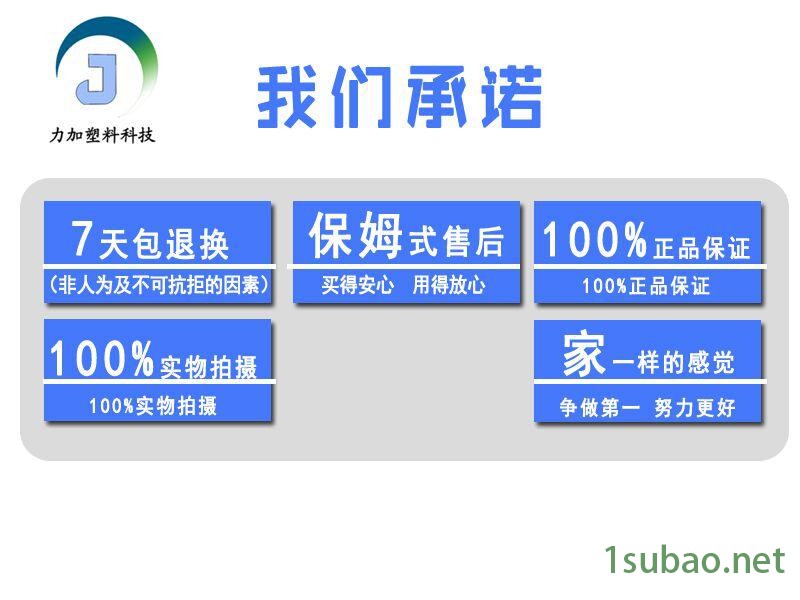 J
力加塑料科技

我们承诺

7天包退换
（非人为及不可抗拒的因素）

保姆式售后
买得安心　用得放心

100%正品保证
100%正品保证

100%实物拍摄
100%实物拍摄

家一样的感觉
争做第一　努力更好

1subao.net